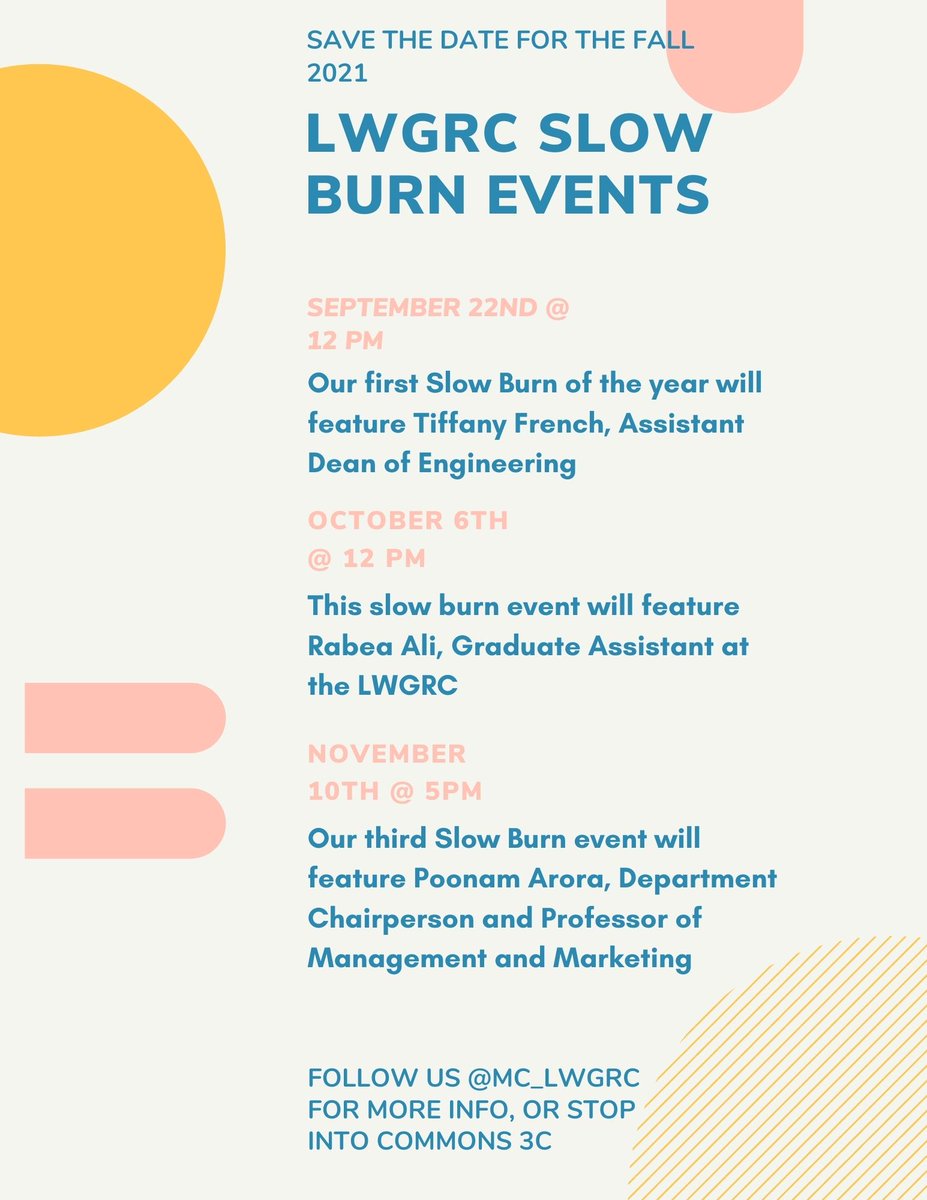 SAVE THE DATE FOR THE FALL 2021

LWGRC SLOW BURN EVENTS

SEPTEMBER 22ND @ 12 PM

Our first Slow Burn of the year will feature Tiffany French, Assistant Dean of Engineering

OCTOBER 6TH @ 12 PM

This slow burn event will feature Rabea Ali, Graduate Assistant at the LWGRC

NOVEMBER 10TH @ 5PM

Our third Slow Burn event will feature Poonam Arora, Department Chairperson and Professor of Management and Marketing

FOLLOW US @MC_LWGRC FOR MORE INFO, OR STOP INTO COMMONS 3C